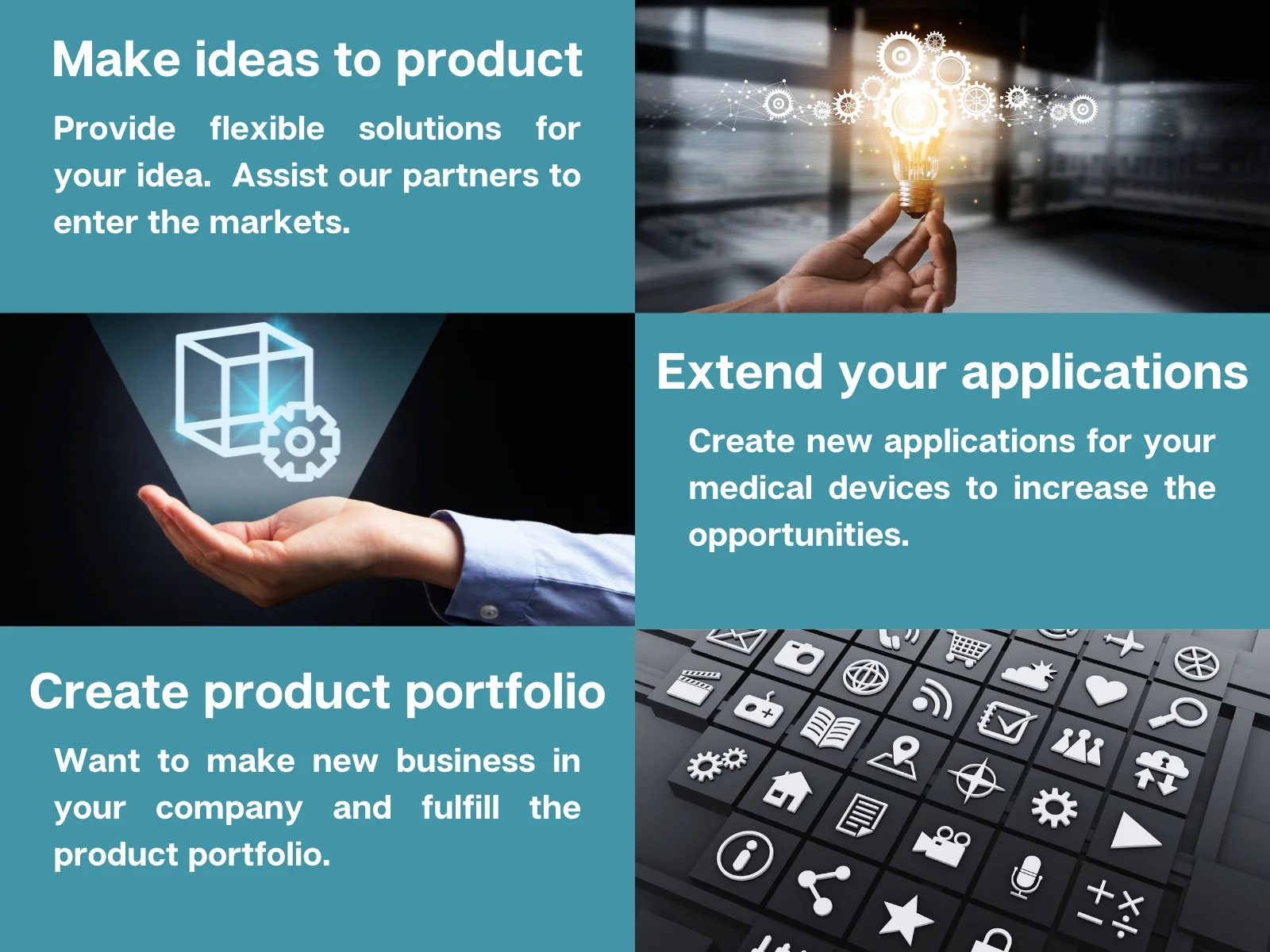 Make ideas to product

Provide flexible solutions for your idea. Assist our partners to enter the markets.

Extend your applications

Create new applications for your medical devices to increase the opportunities.

Create product portfolio

Want to make new business in your company and fulfill the product portfolio.